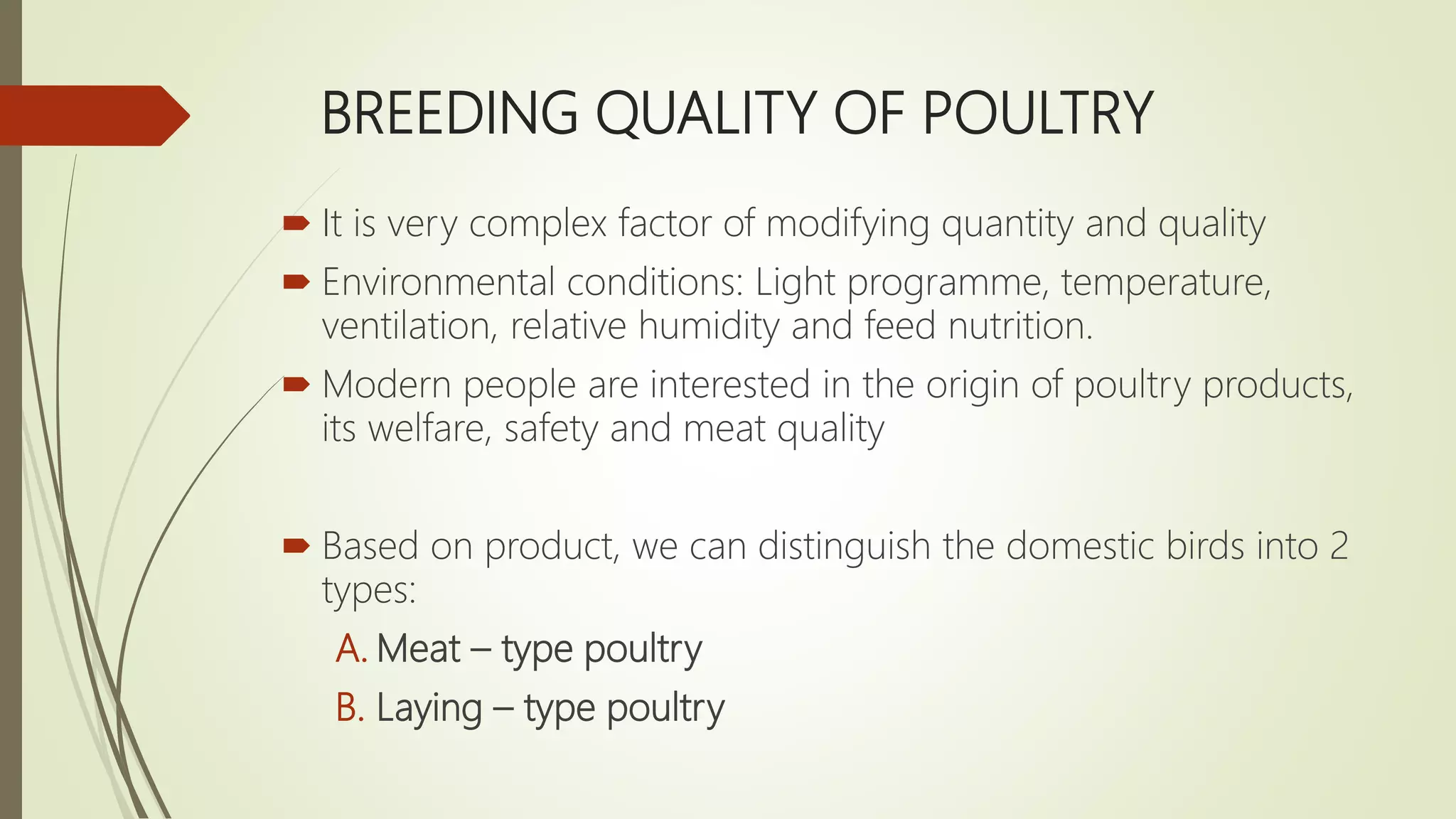 BREEDING QUALITY OF POULTRY

It is very complex factor of modifying quantity and quality

Environmental conditions: Light programme, temperature, ventilation, relative humidity and feed nutrition.

Modern people are interested in the origin of poultry products, its welfare, safety and meat quality

Based on product, we can distinguish the domestic birds into 2 types:

A. Meat – type poultry

B. Laying – type poultry